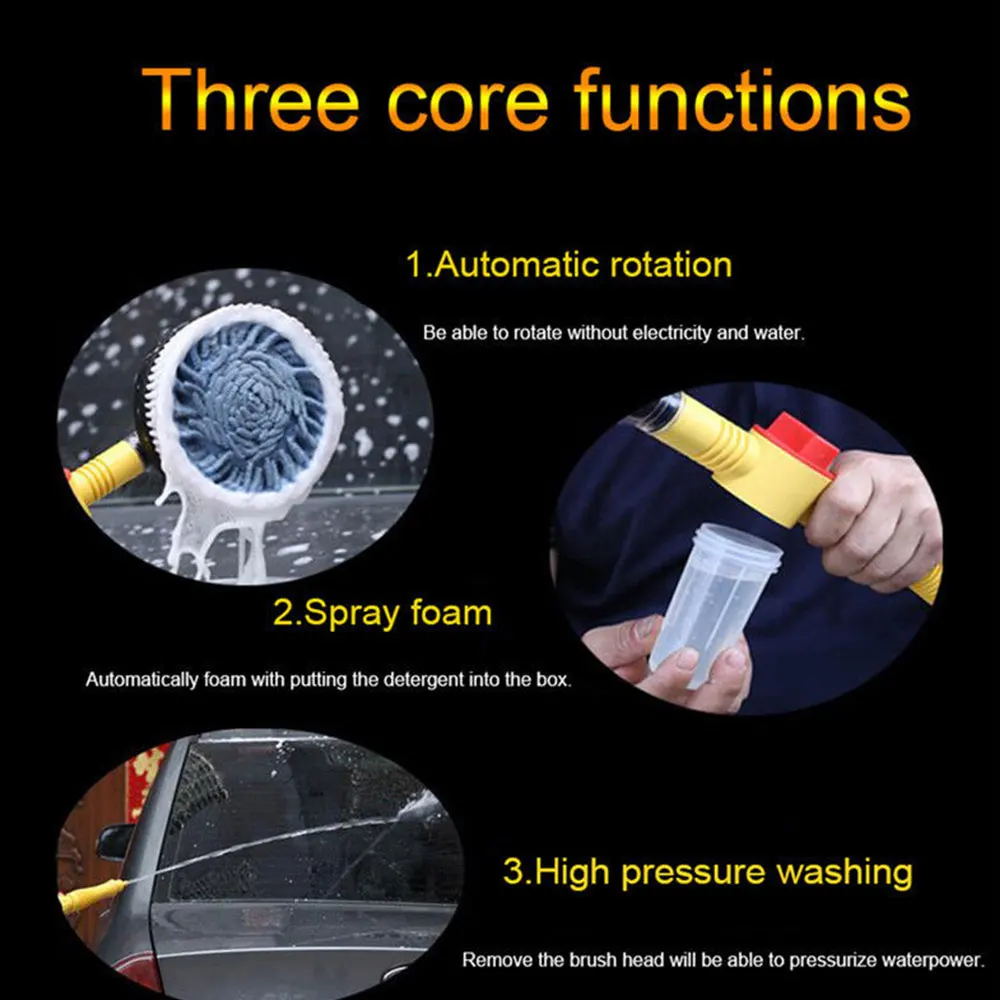 Three core functions

1.Automatic rotation

Be able to rotate without electricity and water.

2.Spray foam

Automatically foam with putting the detergent into the box.

3.High pressure washing

Remove the brush head will be able to pressurize waterpower.